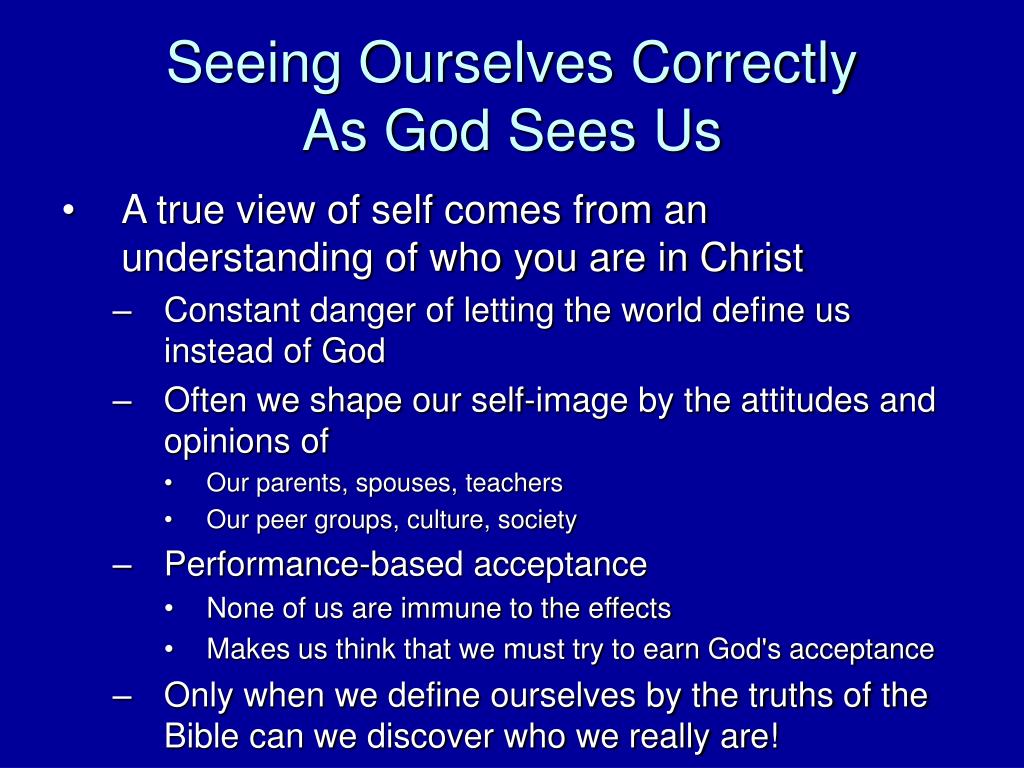 Seeing Ourselves Correctly
As God Sees Us

• A true view of self comes from an understanding of who you are in Christ
– Constant danger of letting the world define us instead of God
– Often we shape our self-image by the attitudes and opinions of
• Our parents, spouses, teachers
• Our peer groups, culture, society
– Performance-based acceptance
• None of us are immune to the effects
• Makes us think that we must try to earn God's acceptance
– Only when we define ourselves by the truths of the Bible can we discover who we really are!